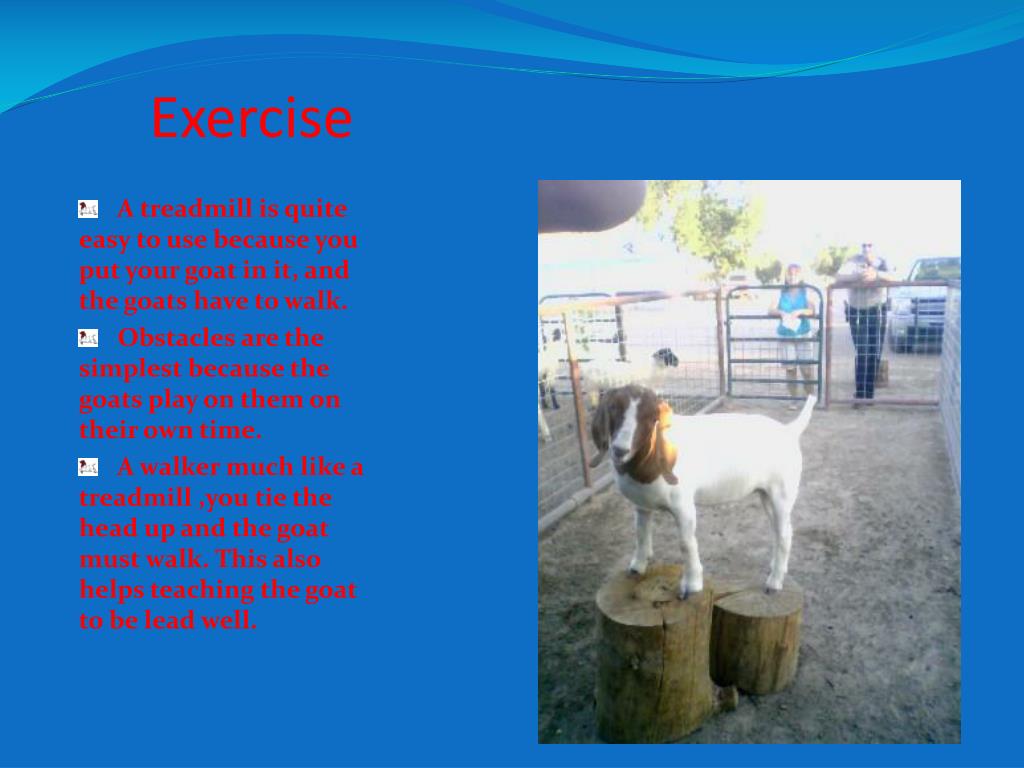 Exercise

A treadmill is quite easy to use because you put your goat in it, and the goats have to walk.

Obstacles are the simplest because the goats play on them on their own time.

A walker much like a treadmill ,you tie the head up and the goat must walk. This also helps teaching the goat to be lead well.